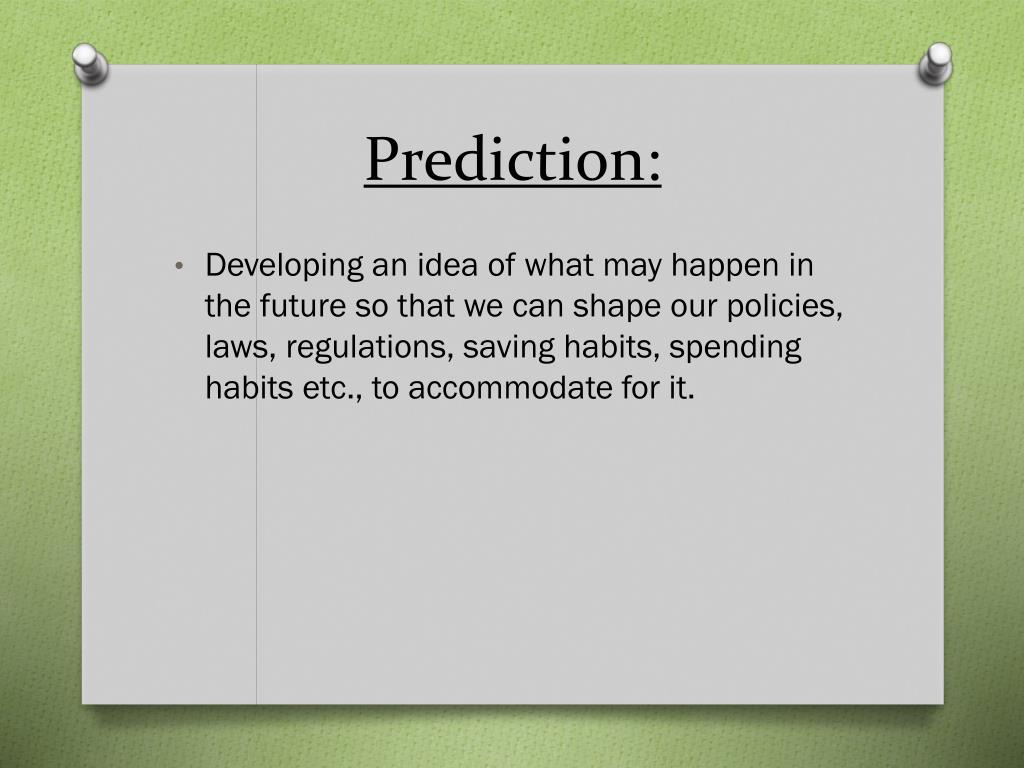 Prediction:

• Developing an idea of what may happen in the future so that we can shape our policies, laws, regulations, saving habits, spending habits etc., to accommodate for it.